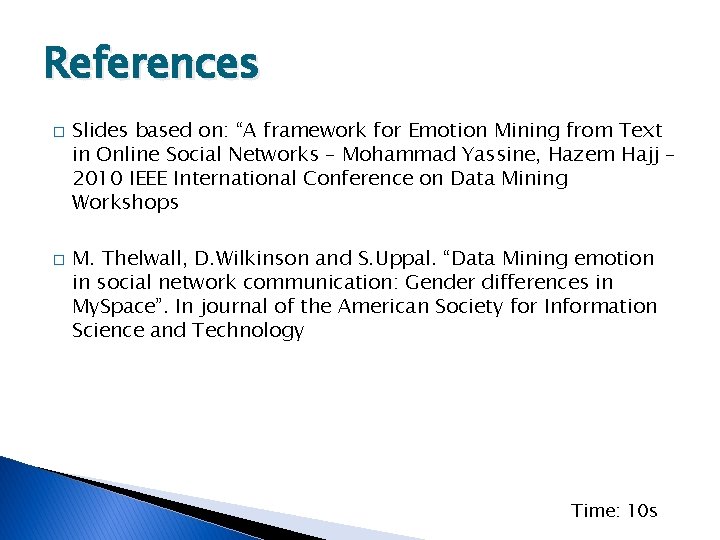 References

□ Slides based on: “A framework for Emotion Mining from Text in Online Social Networks – Mohammad Yassine, Hazem Hajj – 2010 IEEE International Conference on Data Mining Workshops

□ M. Thelwall, D.Wilkinson and S.Uppal. “Data Mining emotion in social network communication: Gender differences in MySpace”. In journal of the American Society for Information Science and Technology

Time: 10s